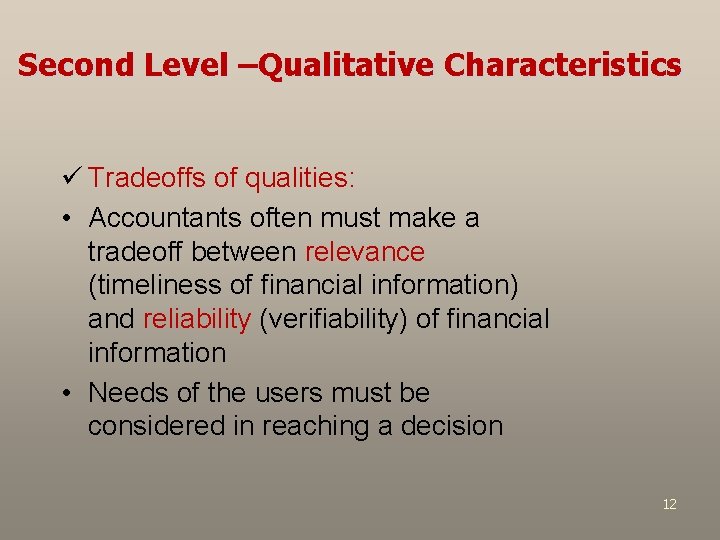 Second Level –Qualitative Characteristics

✓ Tradeoffs of qualities:

• Accountants often must make a tradeoff between relevance (timeliness of financial information) and reliability (verifiability) of financial information

• Needs of the users must be considered in reaching a decision

12